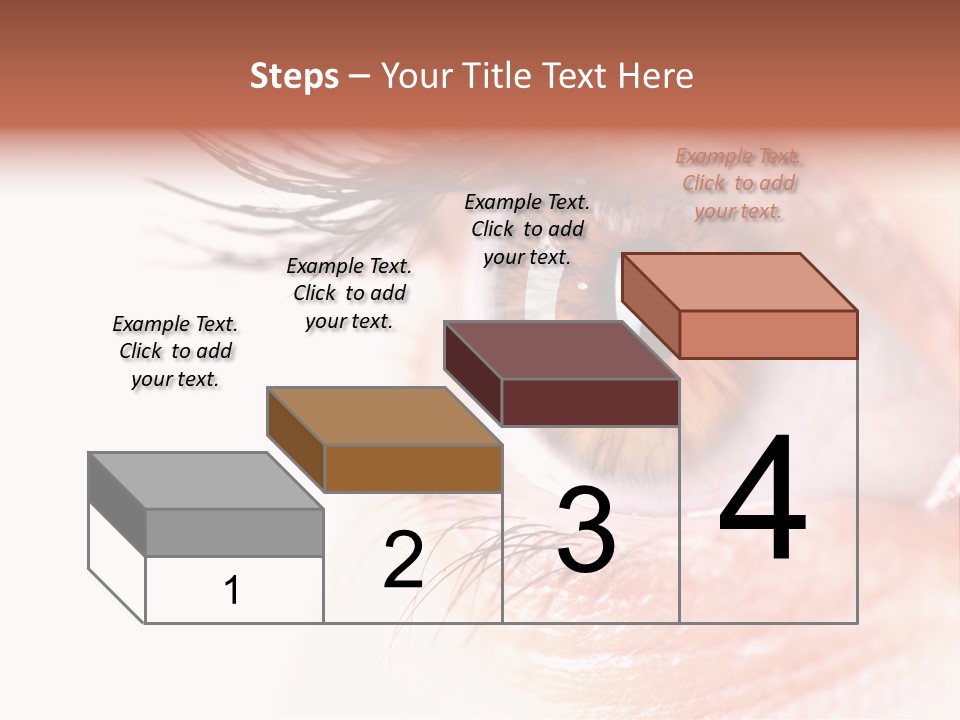 Steps – Your Title Text Here

Example Text. Click to add your text.

Example Text. Click to add your text.

Example Text. Click to add your text.

Example Text. Click to add your text.

1

2

3

4